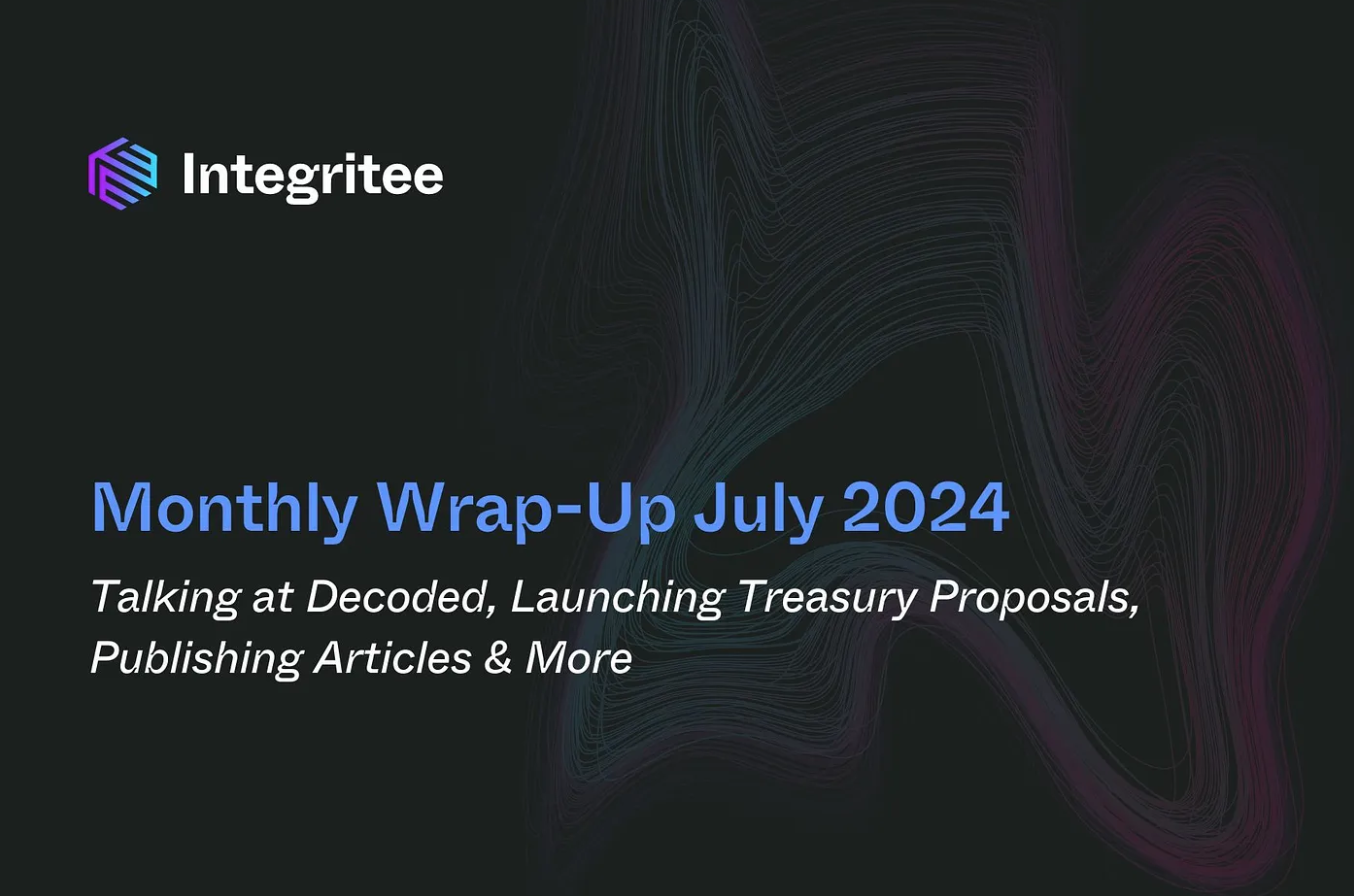 Integritee

Monthly Wrap-Up July 2024

Talking at Decoded, Launching Treasury Proposals, Publishing Articles & More